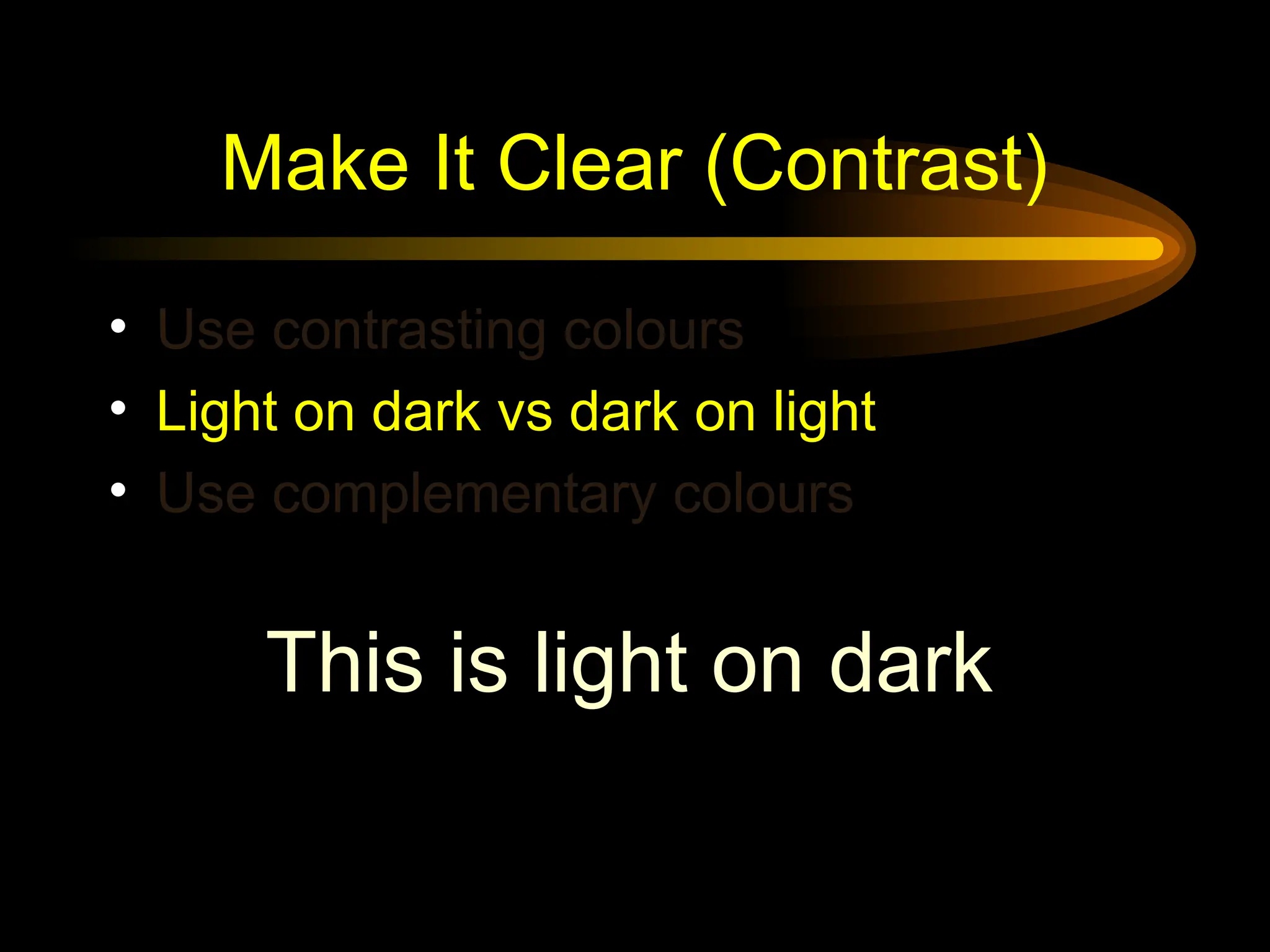 Make It Clear (Contrast)

• Use contrasting colours
• Light on dark vs dark on light
• Use complementary colours

This is light on dark